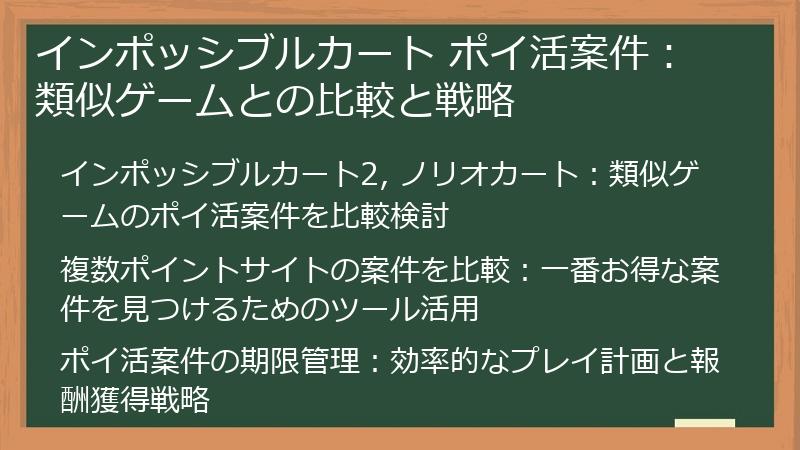 インポッシブルカート ポイ活案件：類似ゲームとの比較と戦略

インポッシブルカート2, ノリオカート：類似ゲームのポイ活案件を比較検討

複数ポイントサイトの案件を比較：一番お得な案件を見つけるためのツール活用

ポイ活案件の期限管理：効率的なプレイ計画と報酬獲得戦略